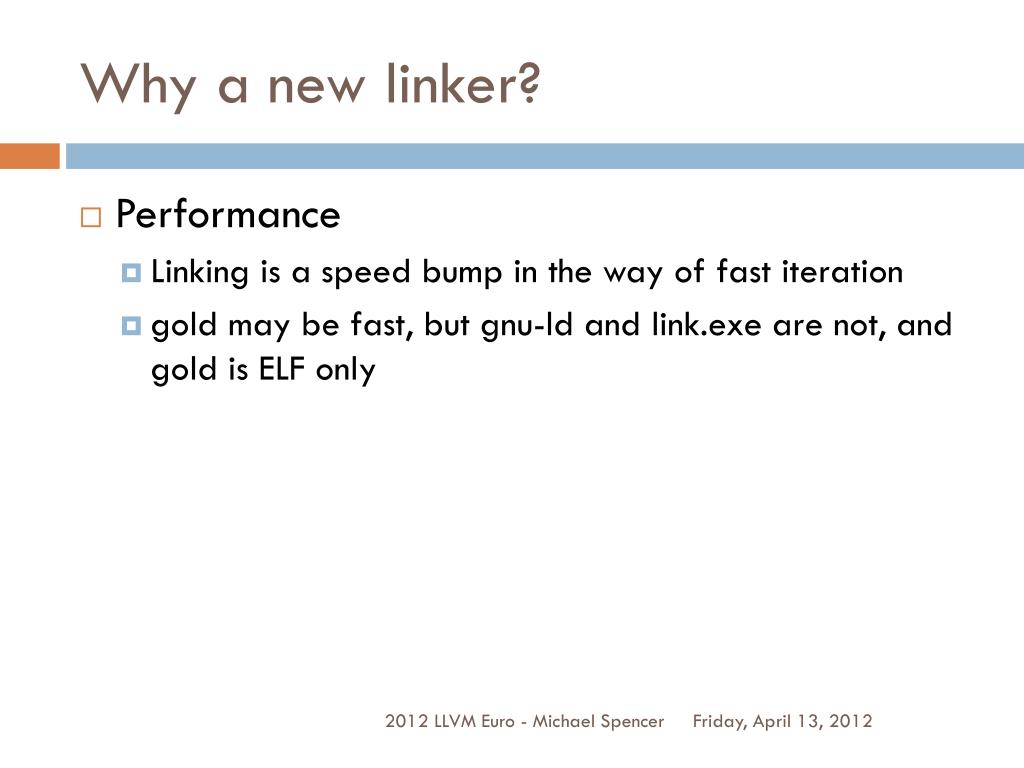 Why a new linker?

Performance

Linking is a speed bump in the way of fast iteration

gold may be fast, but gnu-ld and link.exe are not, and gold is ELF only

2012 LLVM Euro - Michael Spencer

Friday, April 13, 2012